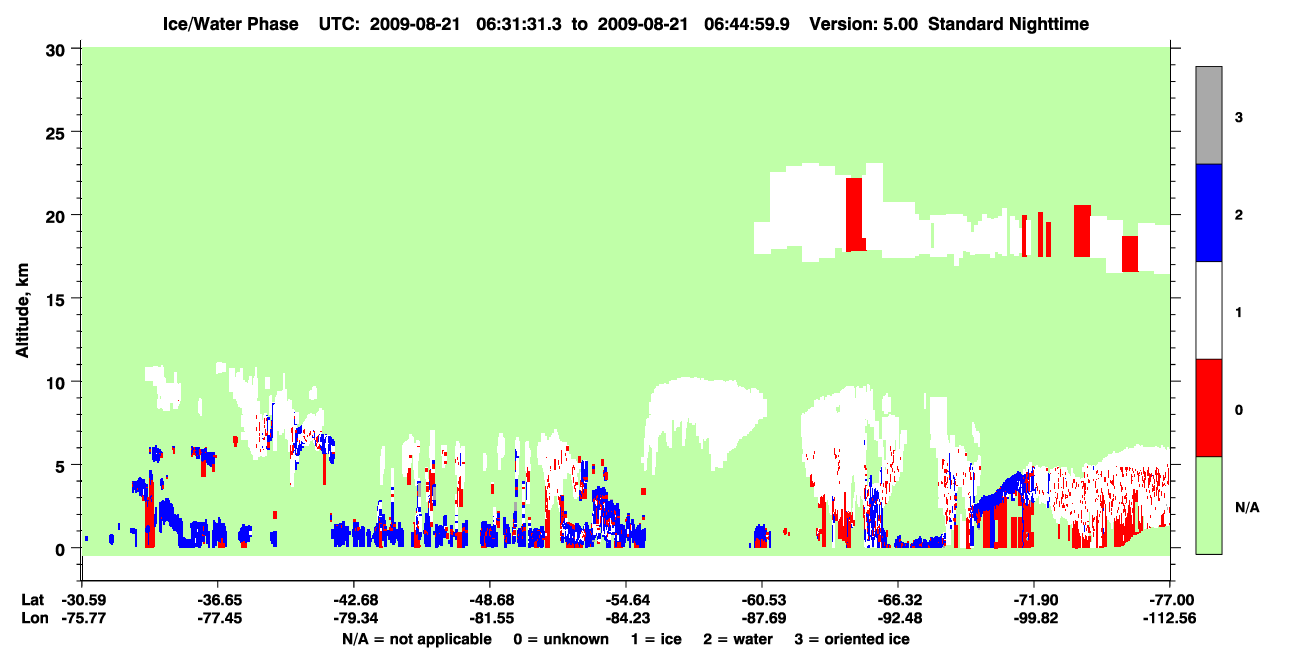 Ice/Water Phase UTC: 2009-08-21 06:31:31.3 to 2009-08-21 06:44:59.9 Version: 5.00 Standard Nighttime

Altitude, km

30
25
20
15
10
5
0

3
2
1
0
N/A

Lat -30.59 -36.65 -42.68 -48.68 -54.64 -60.53 -66.32 -71.90 -77.00
Lon -75.77 -77.45 -79.34 -81.55 -84.23 -87.69 -92.48 -99.82 -112.56

N/A = not applicable 0 = unknown 1 = ice 2 = water 3 = oriented ice